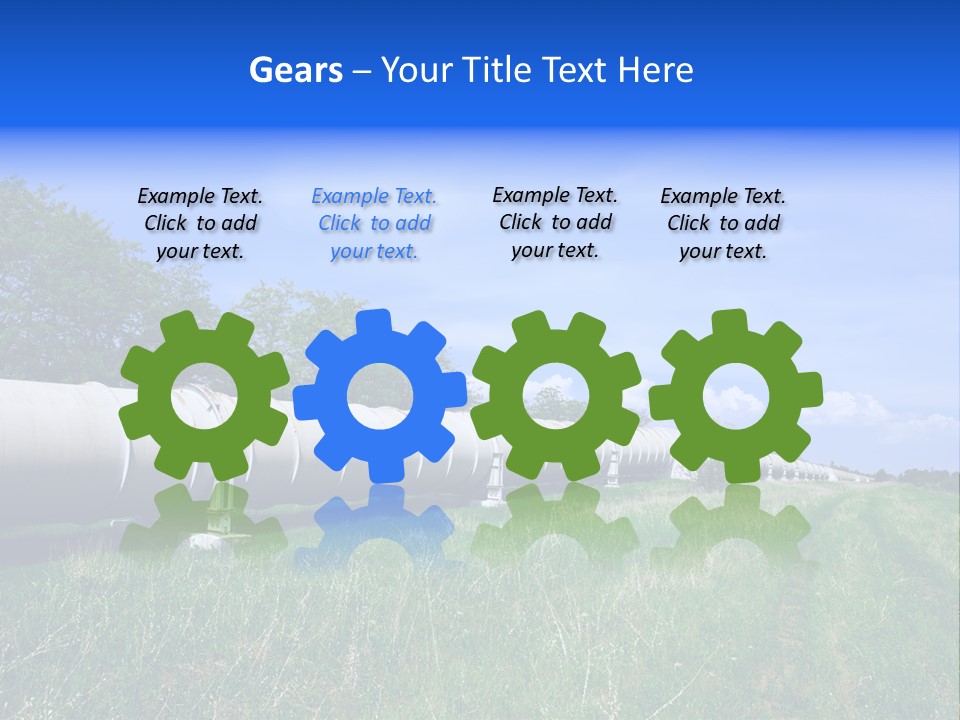 Gears – Your Title Text Here

Example Text. Click to add your text.

Example Text. Click to add your text.

Example Text. Click to add your text.

Example Text. Click to add your text.